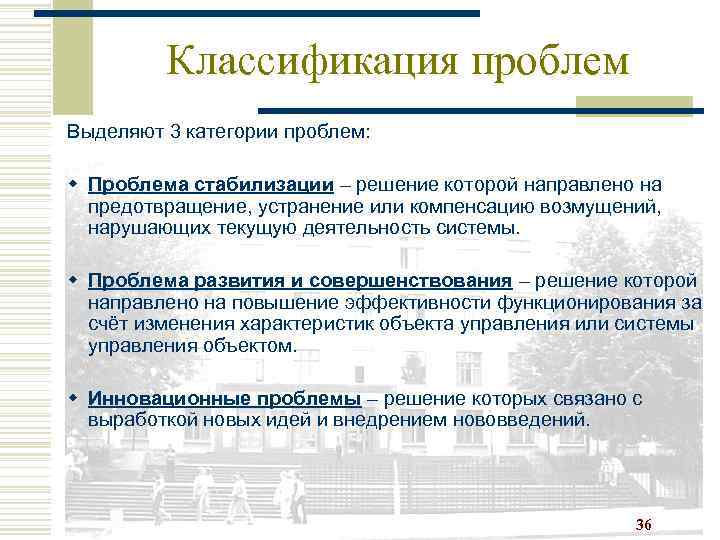 Классификация проблем

Выделяют 3 категории проблем:

Проблема стабилизации – решение которой направлено на предотвращение, устранение или компенсацию возмущений, нарушающих текущую деятельность системы.

Проблема развития и совершенствования – решение которой направлено на повышение эффективности функционирования за счёт изменения характеристик объекта управления или системы управления объектом.

Инновационные проблемы – решение которых связано с выработкой новых идей и внедрением нововведений.

36